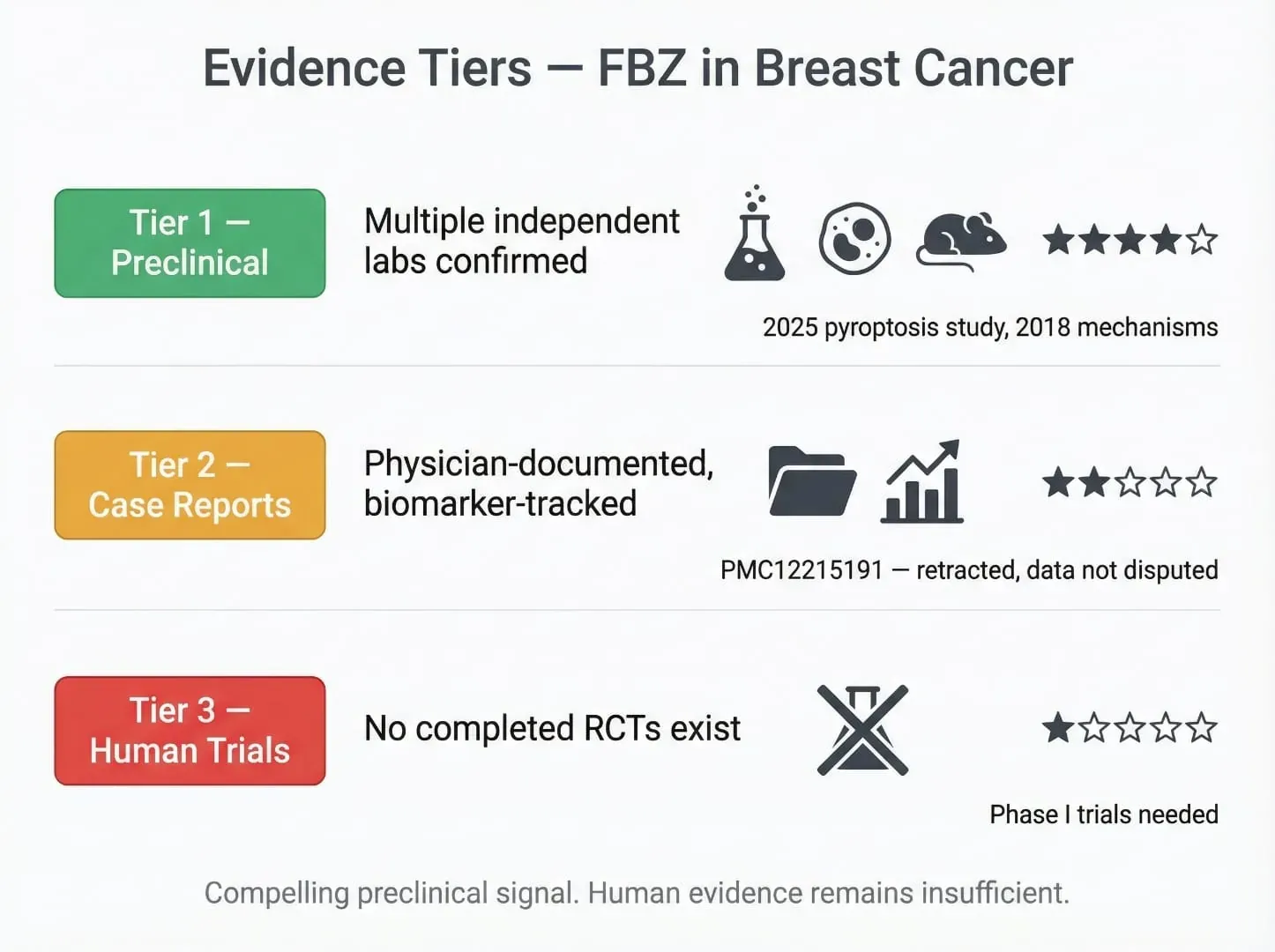 Evidence Tiers — FBZ in Breast Cancer

Tier 1 — Preclinical

Multiple independent labs confirmed

★★★★☆

2025 pyroptosis study, 2018 mechanisms

Tier 2 — Case Reports

Physician-documented, biomarker-tracked

★★☆☆☆

PMC12215191 — retracted, data not disputed

Tier 3 — Human Trials

No completed RCTs exist

★☆☆☆☆

Phase I trials needed

Compelling preclinical signal. Human evidence remains insufficient.